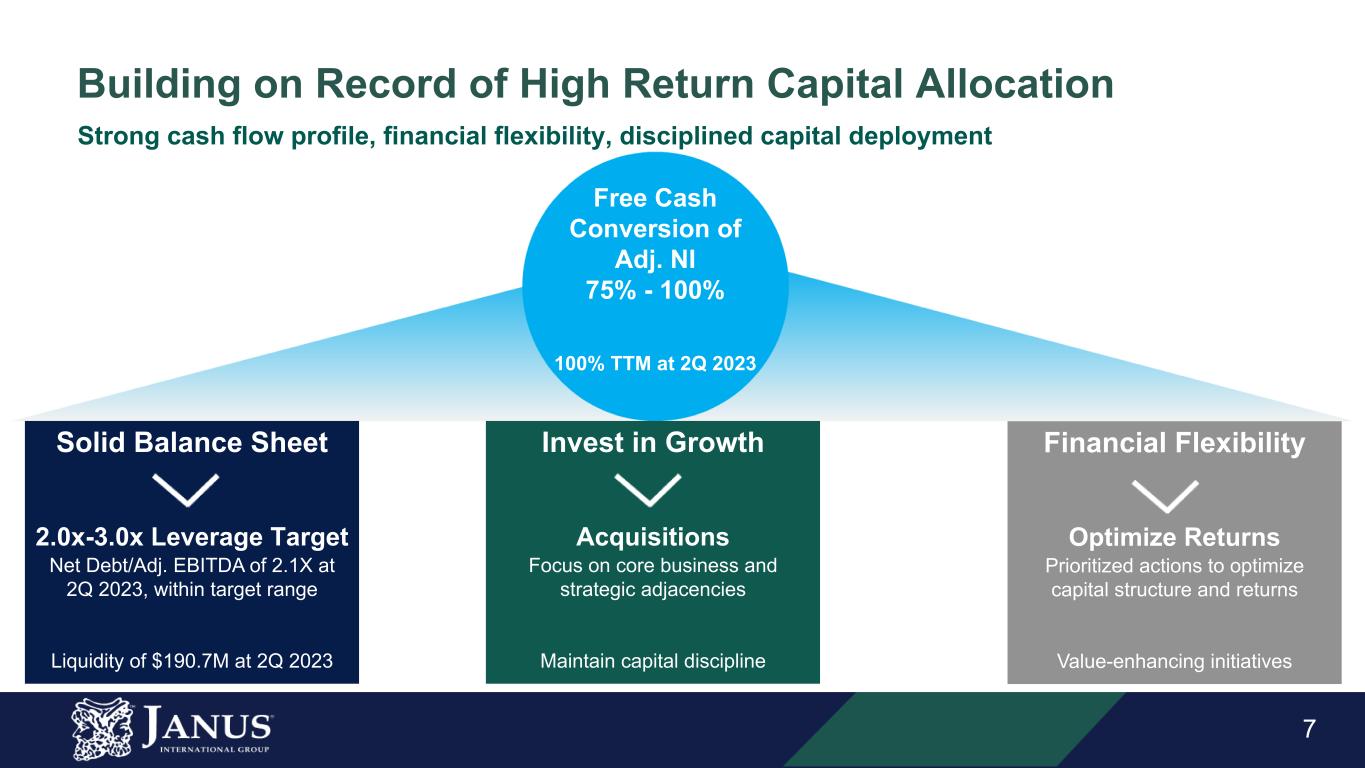 Building on Record of High Return Capital Allocation

Strong cash flow profile, financial flexibility, disciplined capital deployment

Free Cash Conversion of Adj. NI 75% - 100%

100% TTM at 2Q 2023

Solid Balance Sheet

2.0x-3.0x Leverage Target

Net Debt/Adj. EBITDA of 2.1X at 2Q 2023, within target range

Liquidity of $190.7M at 2Q 2023

Invest in Growth

Acquisitions

Focus on core business and strategic adjacencies

Maintain capital discipline

Financial Flexibility

Optimize Returns

Prioritized actions to optimize capital structure and returns

Value-enhancing initiatives

JANUS INTERNATIONAL GROUP

7